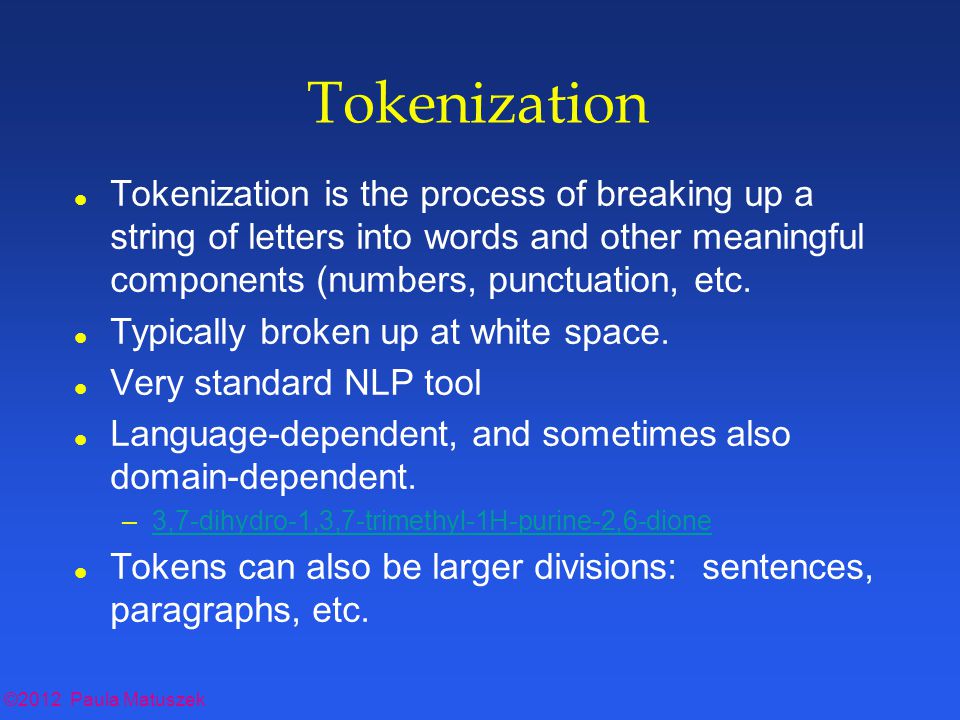 Tokenization

- Tokenization is the process of breaking up a string of letters into words and other meaningful components (numbers, punctuation, etc.
- Typically broken up at white space.
- Very standard NLP tool
- Language-dependent, and sometimes also domain-dependent.
  – 3,7-dihydro-1,3,7-trimethyl-1H-purine-2,6-dione
- Tokens can also be larger divisions: sentences, paragraphs, etc.

©2012 Paula Matuszek